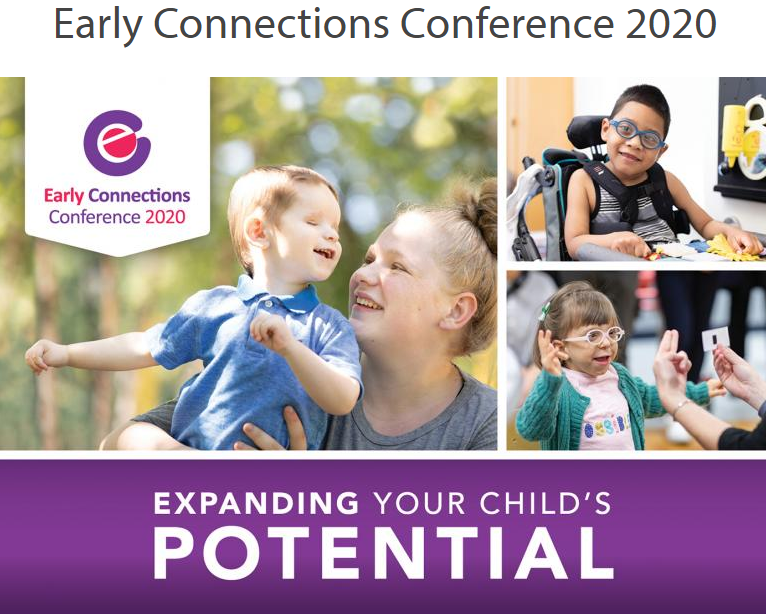 Early Connections Conference 2020

Early Connections
Conference 2020

EXPANDING YOUR CHILD'S
POTENTIAL